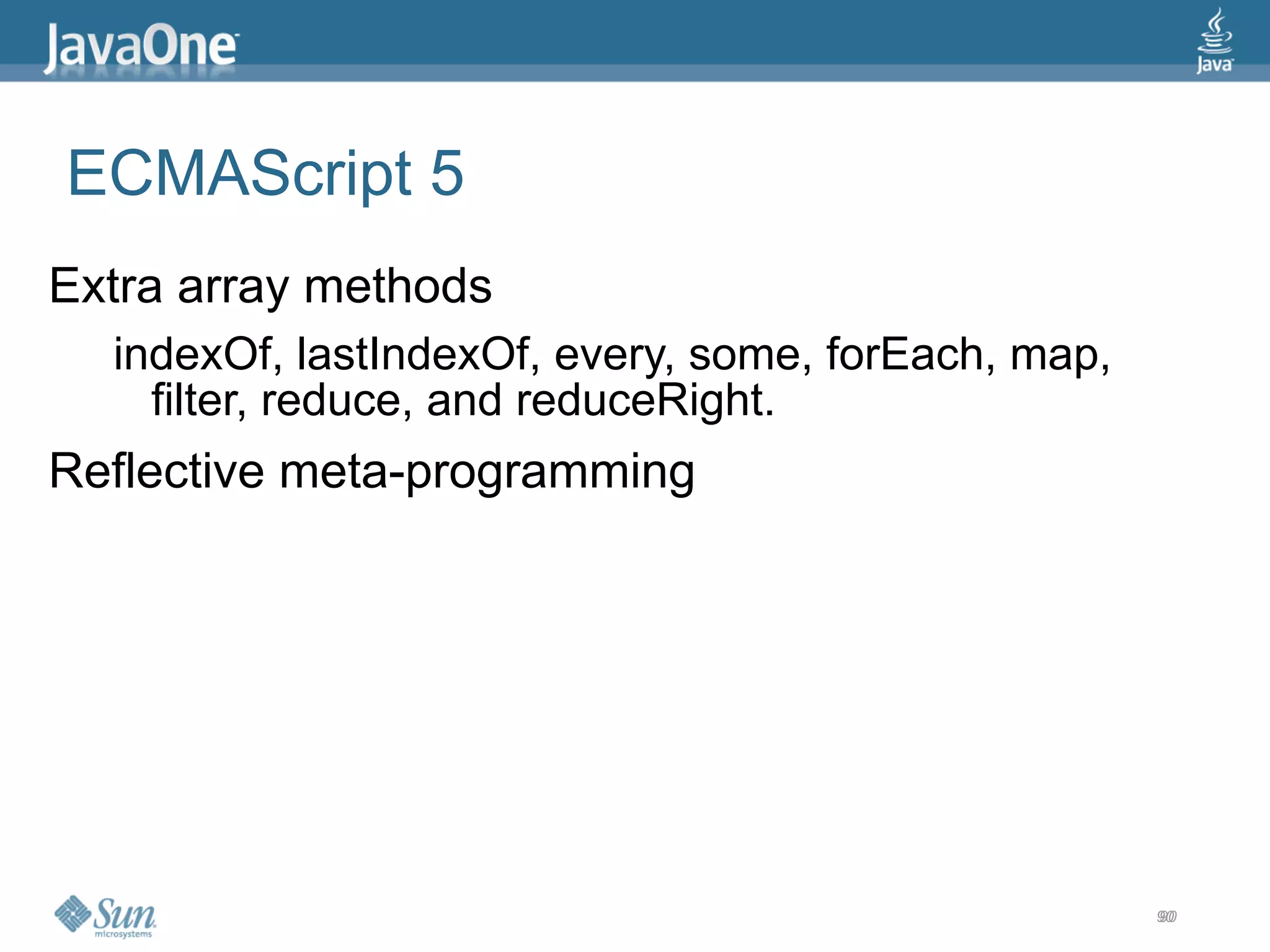 JavaOne

Java

ECMAScript 5

Extra array methods

indexOf, lastIndexOf, every, some, forEach, map, filter, reduce, and reduceRight.

Reflective meta-programming

Sun microsystems

90